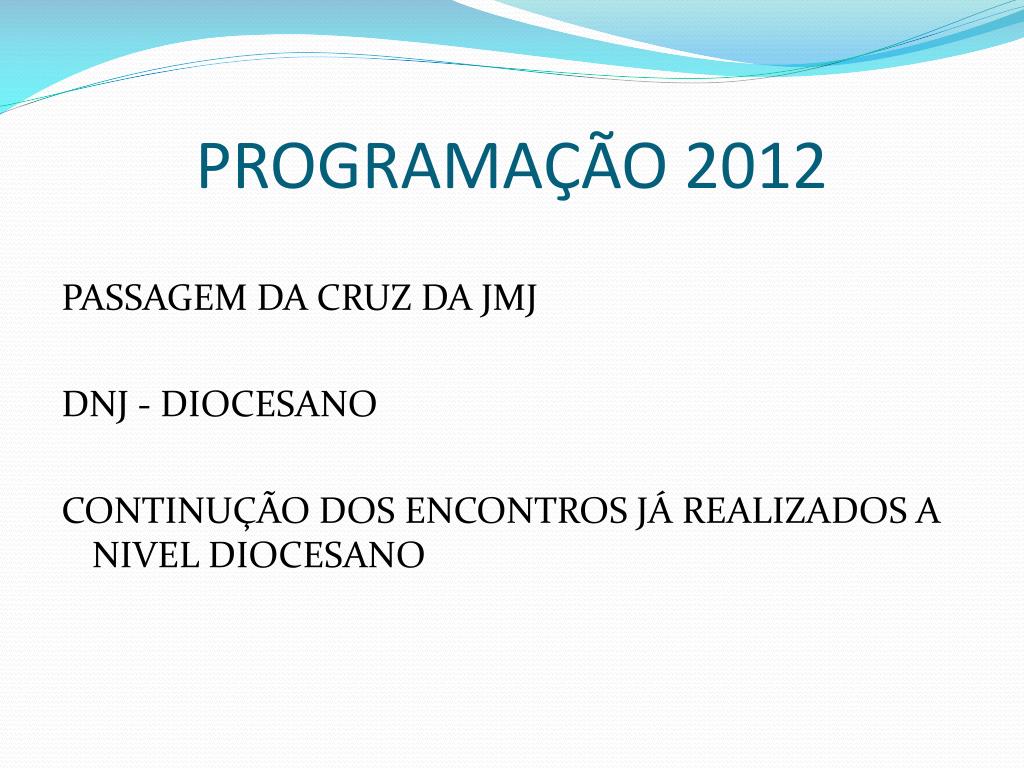 PROGRAMAÇÃO 2012

PASSAGEM DA CRUZ DA JMJ

DNJ - DIOCESANO

CONTINUÇÃO DOS ENCONTROS JÁ REALIZADOS A NIVEL DIOCESANO